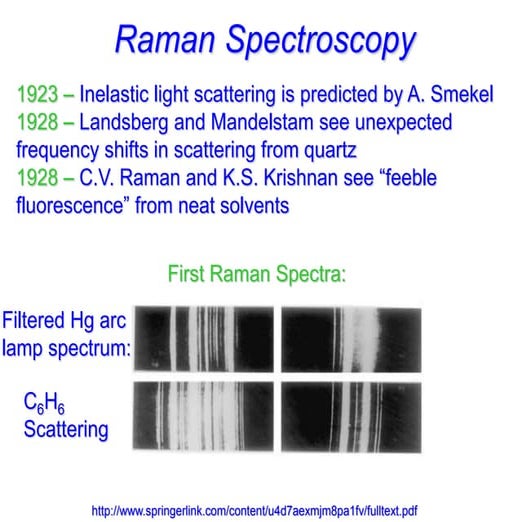 Raman Spectroscopy

1923 – Inelastic light scattering is predicted by A. Smekel
1928 – Landsberg and Mandelstam see unexpected frequency shifts in scattering from quartz
1928 – C.V. Raman and K.S. Krishnan see “feeble fluorescence” from neat solvents

First Raman Spectra:

Filtered Hg arc lamp spectrum:

$C_6H_6$ Scattering

http://www.springerlink.com/content/u4d7aexmjm8pa1fv/fulltext.pdf